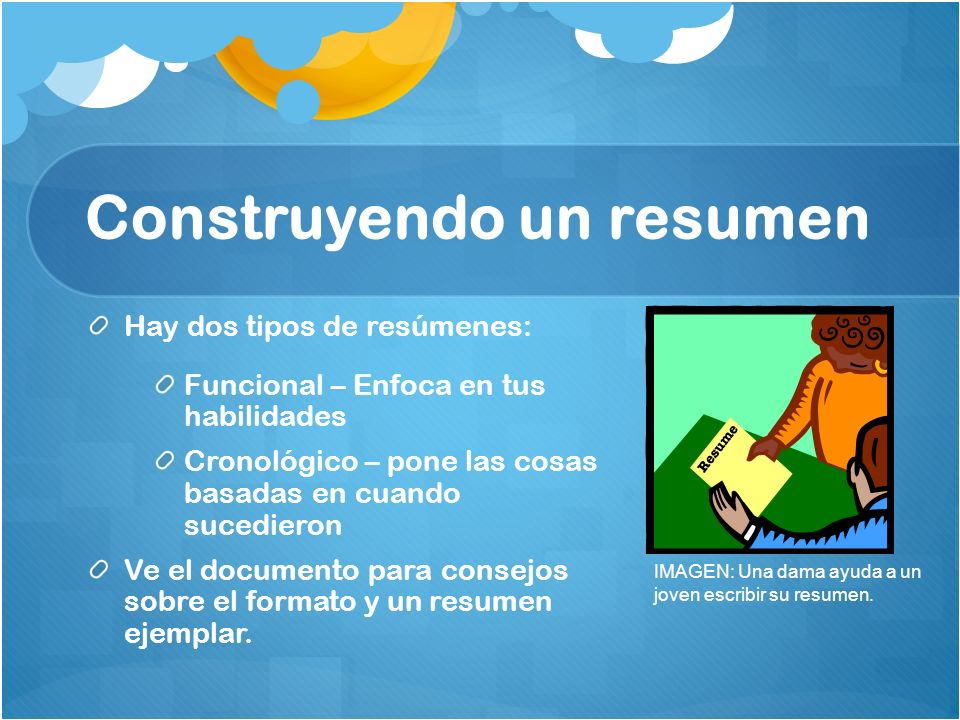 Construyendo un resumen

Hay dos tipos de resúmenes:

Funcional – Enfoca en tus habilidades

Cronológico – pone las cosas basadas en cuando sucedieron

Ve el documento para consejos sobre el formato y un resumen ejemplar.

Resume

IMAGEN: Una dama ayuda a un joven escribir su resumen.